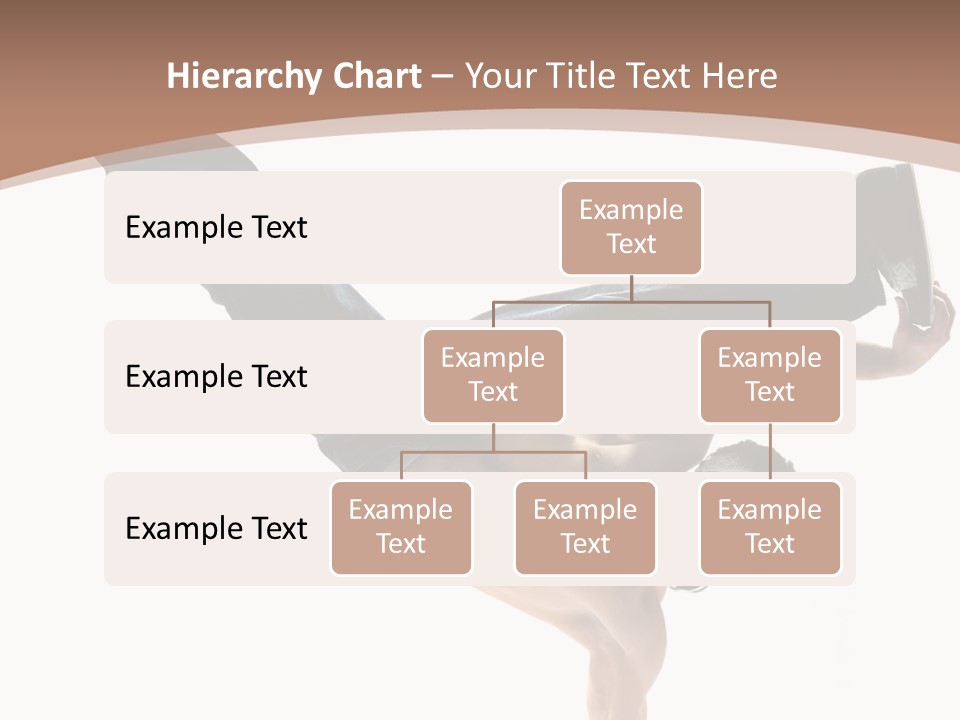 Hierarchy Chart – Your Title Text Here

Example Text

Example Text

Example Text

Example Text

Example Text

Example Text

Example Text

Example Text

Example Text